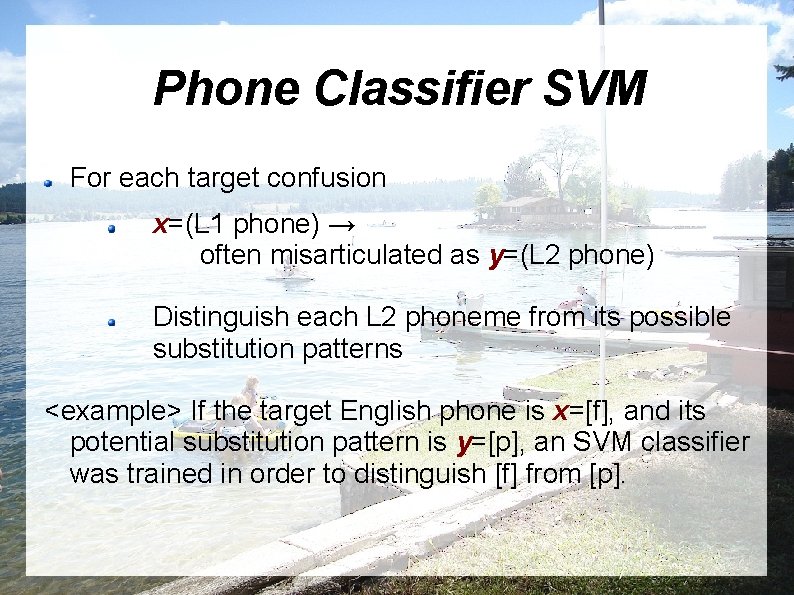 Phone Classifier SVM

• For each target confusion

• x=(L1 phone) → often misarticulated as y=(L2 phone)

• Distinguish each L2 phoneme from its possible substitution patterns

<example> If the target English phone is x=[f], and its potential substitution pattern is y=[p], an SVM classifier was trained in order to distinguish [f] from [p].